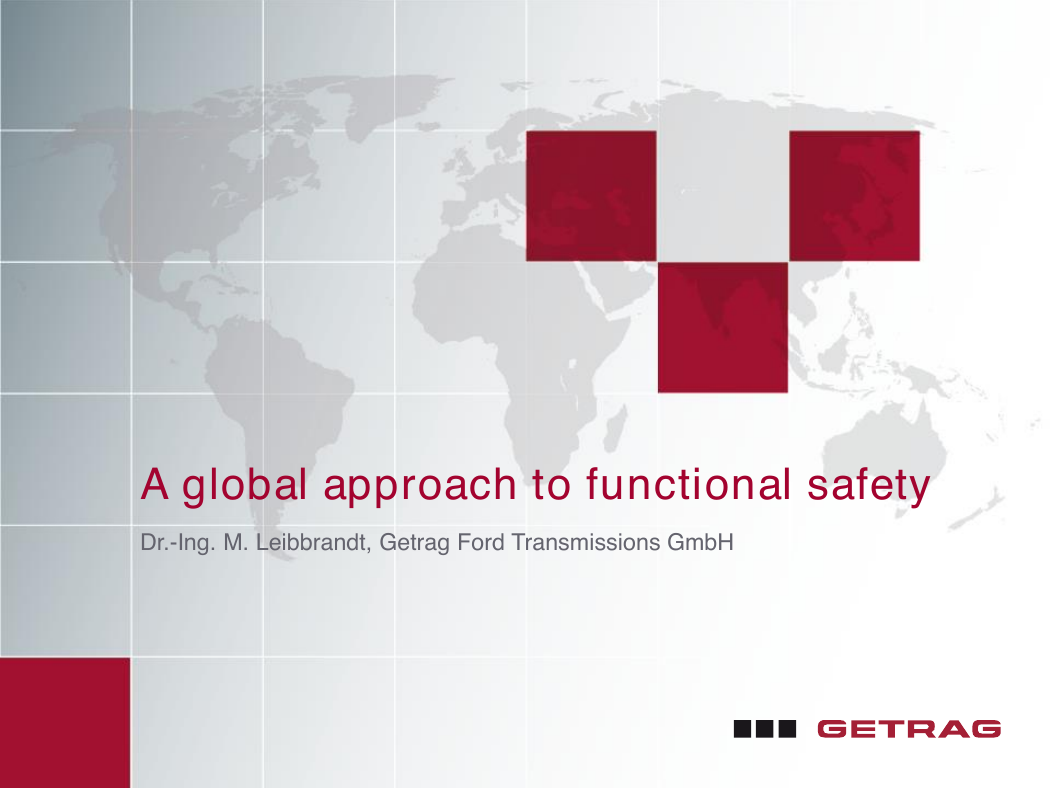 A global approach to functional safety

Dr.-Ing. M. Leibbrandt, Getrag Ford Transmissions GmbH

GETRAG